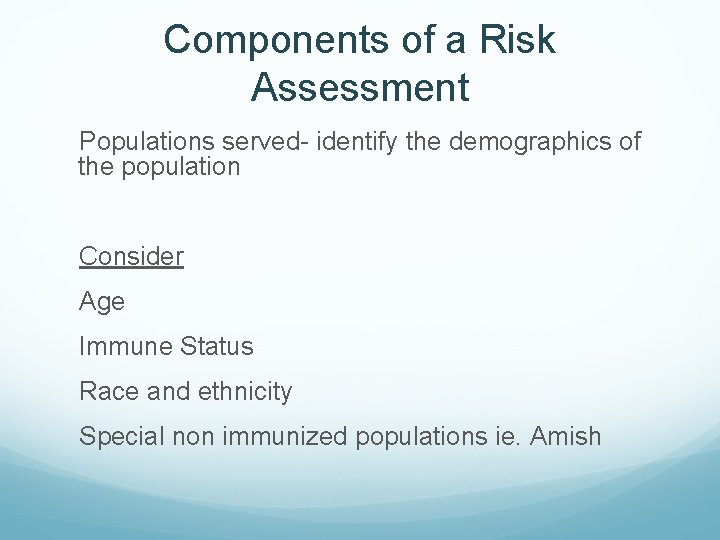 Components of a Risk Assessment

Populations served- identify the demographics of the population

Consider

Age

Immune Status

Race and ethnicity

Special non immunized populations ie. Amish